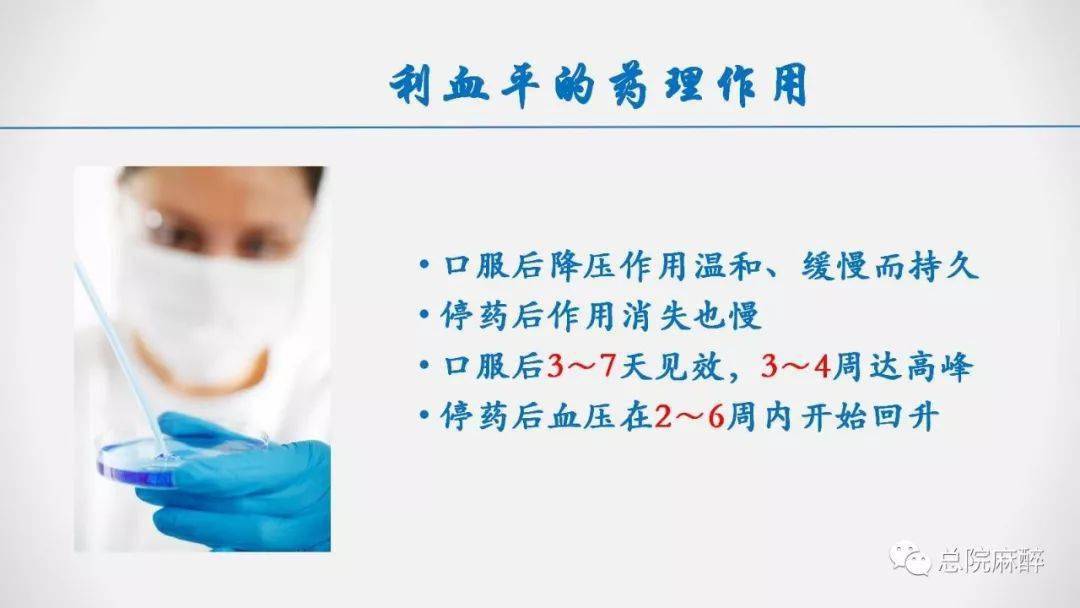 利血平的药理作用

• 口服后降压作用温和、缓慢而持久
• 停药后作用消失也慢
• 口服后3～7天见效，3～4周达高峰
• 停药后血压在2～6周内开始回升

总院麻醉